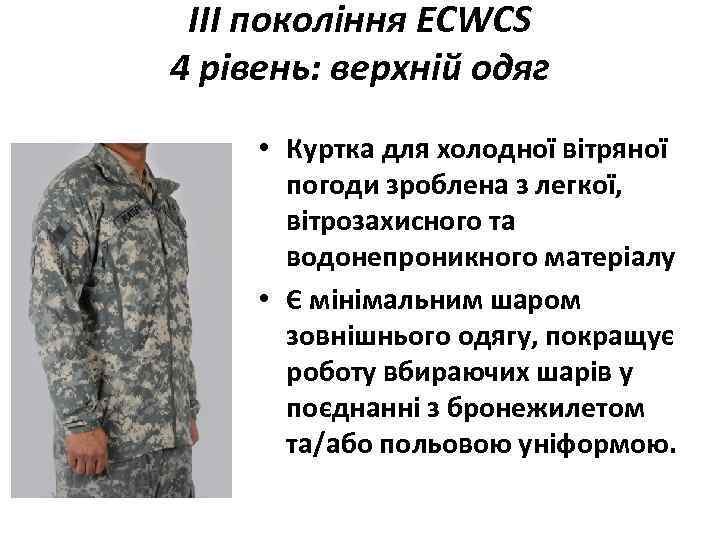 III покоління ECWCS
4 рівень: верхній одяг

• Куртка для холодної вітряної погоди зроблена з легкої, вітрозахисного та водонепроникного матеріалу
• Є мінімальним шаром зовнішнього одягу, покращує роботу вбираючих шарів у поєднанні з бронежилетом та/або польовою уніформою.